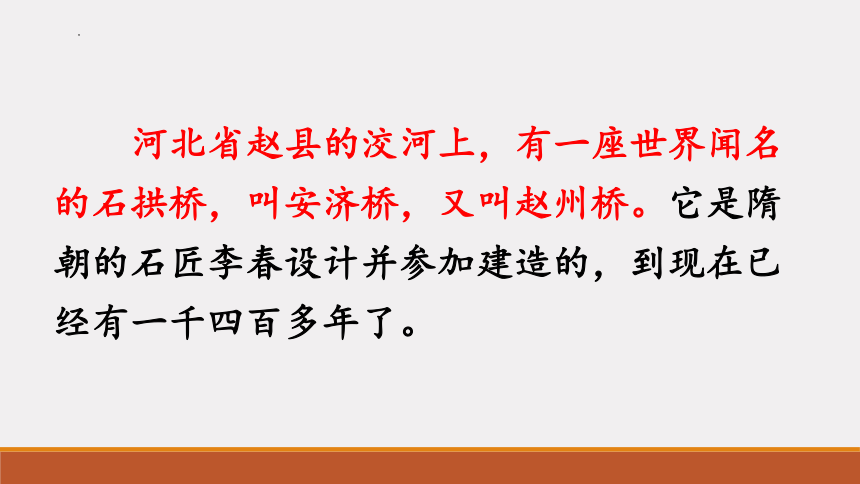 河北省赵县的洨河上，有一座世界闻名的石拱桥，叫安济桥，又叫赵州桥。它是隋朝的石匠李春设计并参加建造的，到现在已经有一千四百多年了。